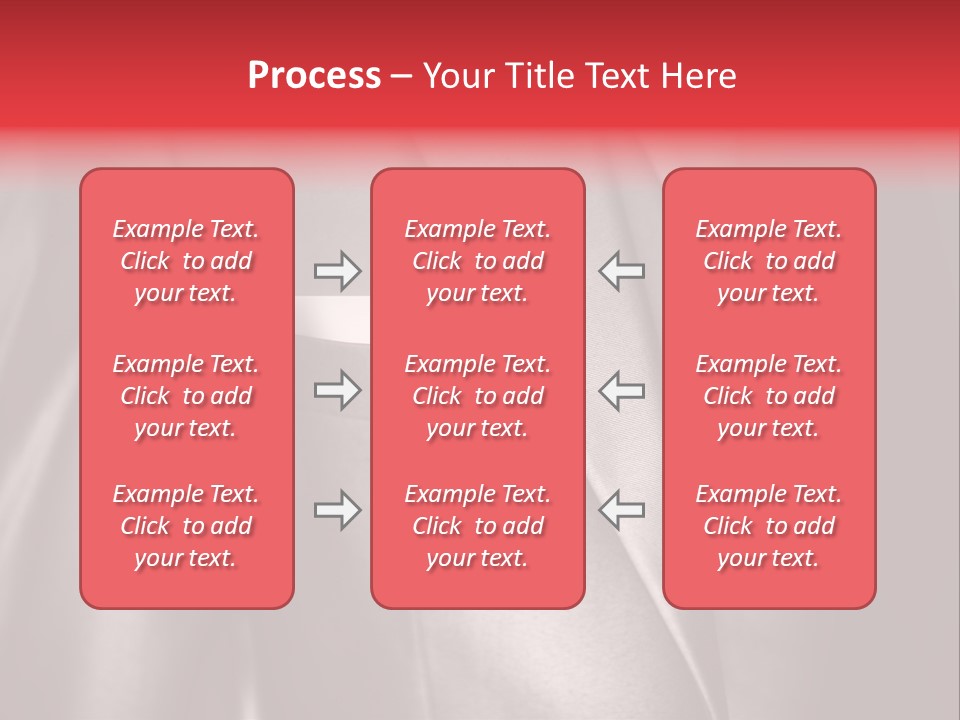 Process – Your Title Text Here

Example Text. Click to add your text.

Example Text. Click to add your text.

Example Text. Click to add your text.

Example Text. Click to add your text.

Example Text. Click to add your text.

Example Text. Click to add your text.

Example Text. Click to add your text.

Example Text. Click to add your text.

Example Text. Click to add your text.